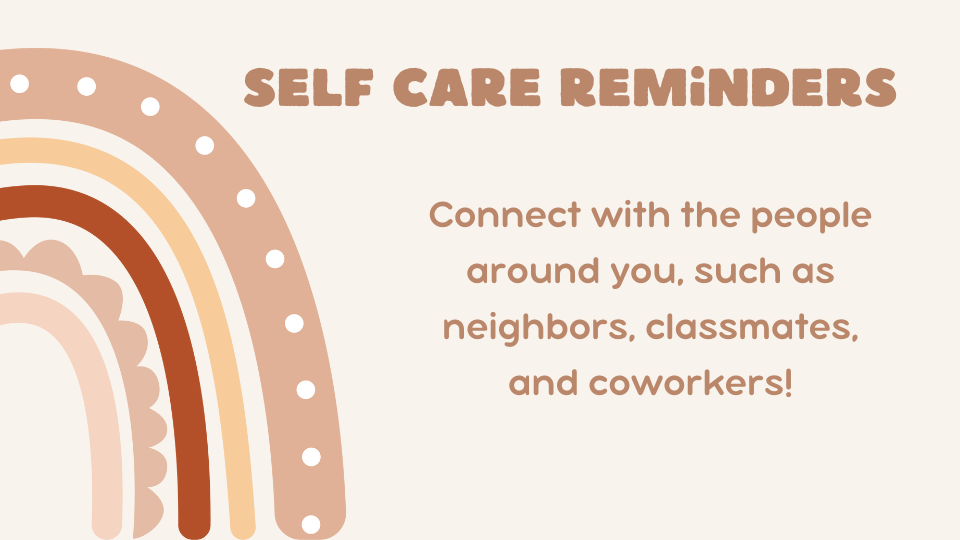 SELF CARE REMINDERS

Connect with the people around you, such as neighbors, classmates, and coworkers!